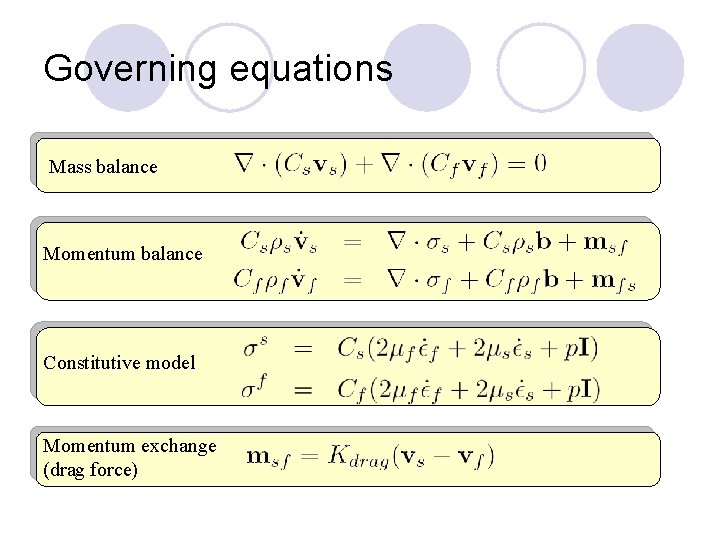 Governing equations

Mass balance $\nabla \cdot (C_s \mathbf{v}_s) + \nabla \cdot (C_f \mathbf{v}_f) = 0$

Momentum balance
$C_s \rho_s \dot{\mathbf{v}}_s = \nabla \cdot \sigma_s + C_s \rho_s \mathbf{b} + \mathbf{m}_{sf}$
$C_f \rho_f \dot{\mathbf{v}}_f = \nabla \cdot \sigma_f + C_f \rho_f \mathbf{b} + \mathbf{m}_{fs}$

Constitutive model
$\sigma^s = C_s(2\mu_f \dot{\epsilon}_f + 2\mu_s \dot{\epsilon}_s + p\mathbf{I})$
$\sigma^f = C_f(2\mu_f \dot{\epsilon}_f + 2\mu_s \dot{\epsilon}_s + p\mathbf{I})$

Momentum exchange (drag force) $\mathbf{m}_{sf} = K_{drag}(\mathbf{v}_s - \mathbf{v}_f)$